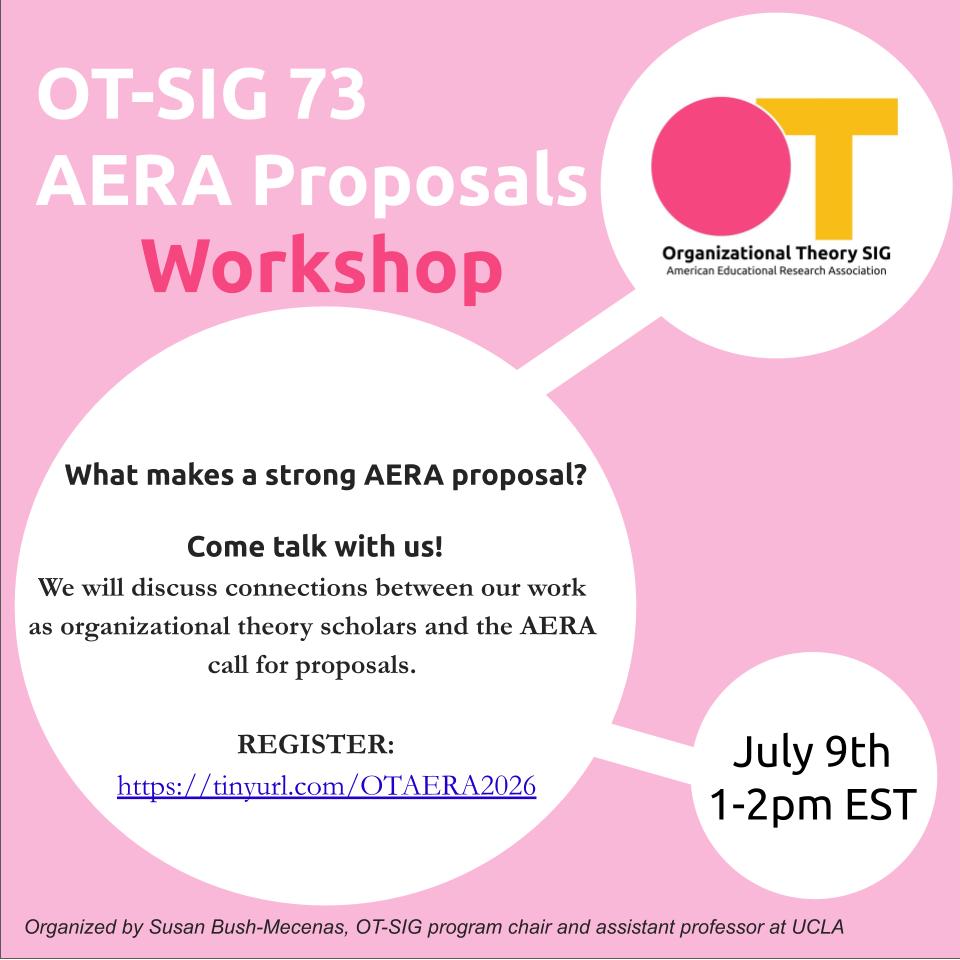 OT-SIG 73
AERA Proposals
Workshop

OT

Organizational Theory SIG
American Educational Research Association

What makes a strong AERA proposal?

Come talk with us!
We will discuss connections between our work as organizational theory scholars and the AERA call for proposals.

REGISTER:
https://tinyurl.com/OTAERA2026

July 9th
1-2pm EST

Organized by Susan Bush-Mecenas, OT-SIG program chair and assistant professor at UCLA